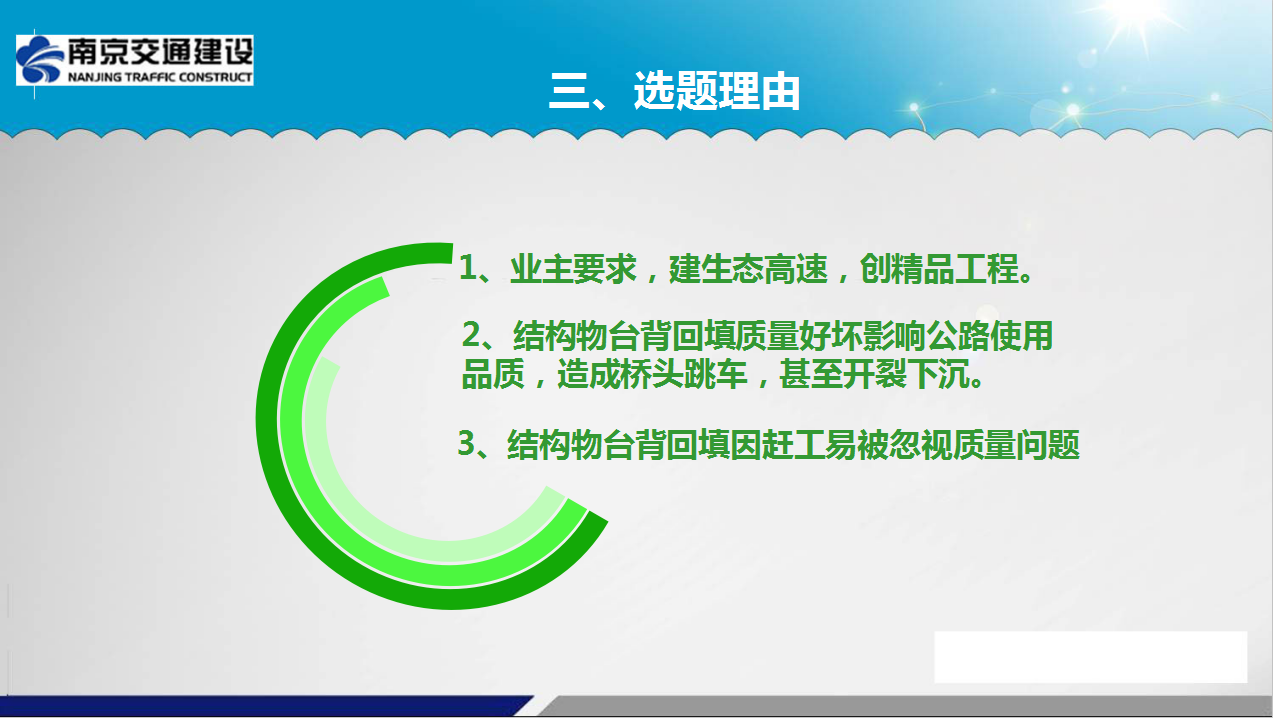 南京交通建设
NANJING TRAFFIC CONSTRUCT

三、选题理由

1、业主要求，建生态高速，创精品工程。

2、结构物台背回填质量好坏影响公路使用品质，造成桥头跳车，甚至开裂下沉。

3、结构物台背回填因赶工易被忽视质量问题